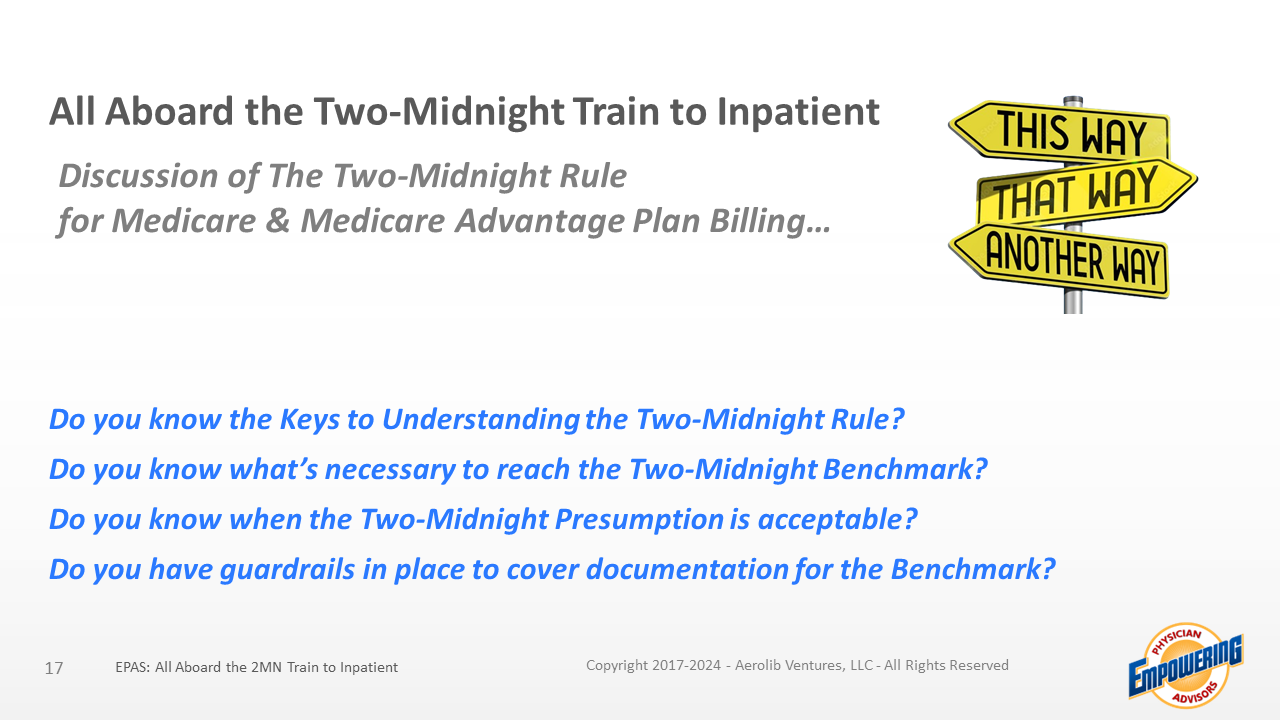 All Aboard the Two-Midnight Train to Inpatient

Discussion of The Two-Midnight Rule for Medicare & Medicare Advantage Plan Billing…

THIS WAY
THAT WAY
ANOTHER WAY

Do you know the Keys to Understanding the Two-Midnight Rule?

Do you know what's necessary to reach the Two-Midnight Benchmark?

Do you know when the Two-Midnight Presumption is acceptable?

Do you have guardrails in place to cover documentation for the Benchmark?

17 EPAS: All Aboard the 2MN Train to Inpatient

Copyright 2017-2024 - Aerolib Ventures, LLC - All Rights Reserved

PHYSICIAN EMPOWERING ADVISORS